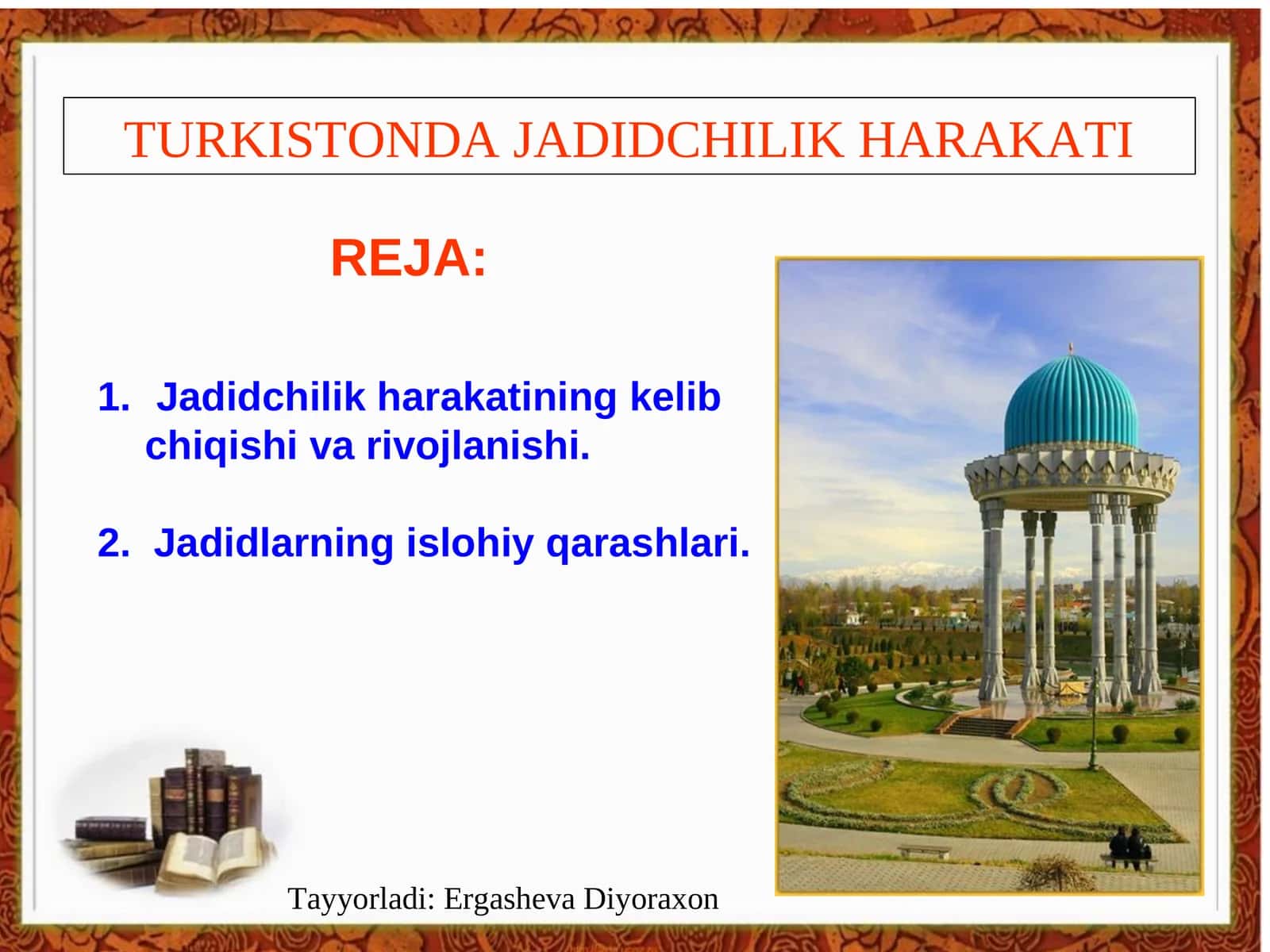 TURKISTONDA JADIDCHILIK HARAKATI

REJA:

1. Jadidchilik harakatining kelib chiqishi va rivojlanishi.

2. Jadidlarning islohiy qarashlari.

Tayyorladi: Ergasheva Diyoraxon